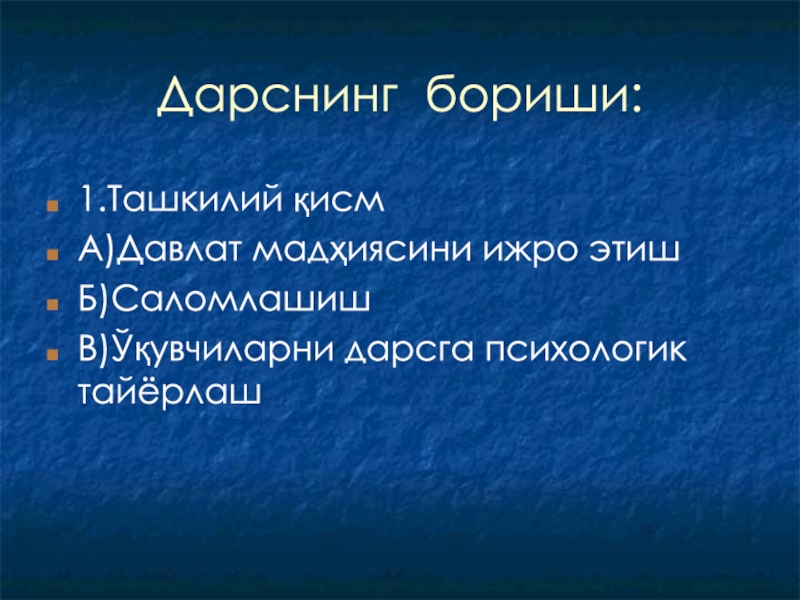 Дарснинг бориши:

1.Ташкилий қисм
А)Давлат мадҳиясини ижро этиш
Б)Саломлашиш
В)Ўқувчиларни дарсга психологик тайёрлаш